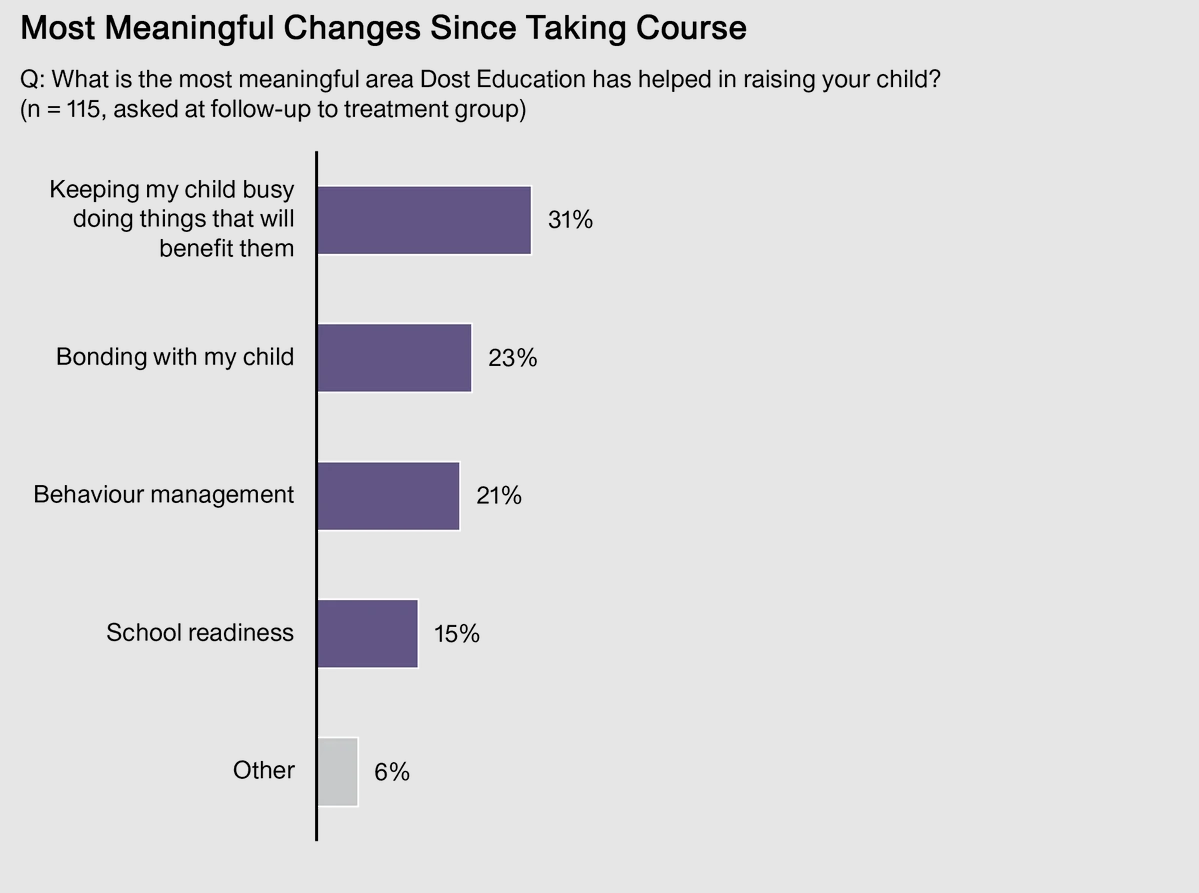 Most Meaningful Changes Since Taking Course

Q: What is the most meaningful area Dost Education has helped in raising your child? (n = 115, asked at follow-up to treatment group)

Keeping my child busy doing things that will benefit them 31%

Bonding with my child 23%

Behaviour management 21%

School readiness 15%

Other 6%